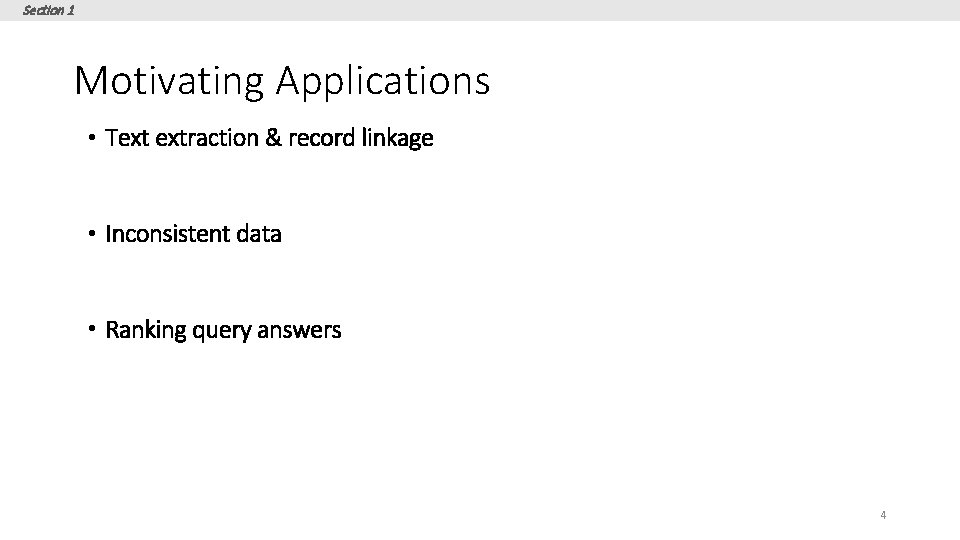 Section 1

Motivating Applications

• Text extraction & record linkage

• Inconsistent data

• Ranking query answers

4